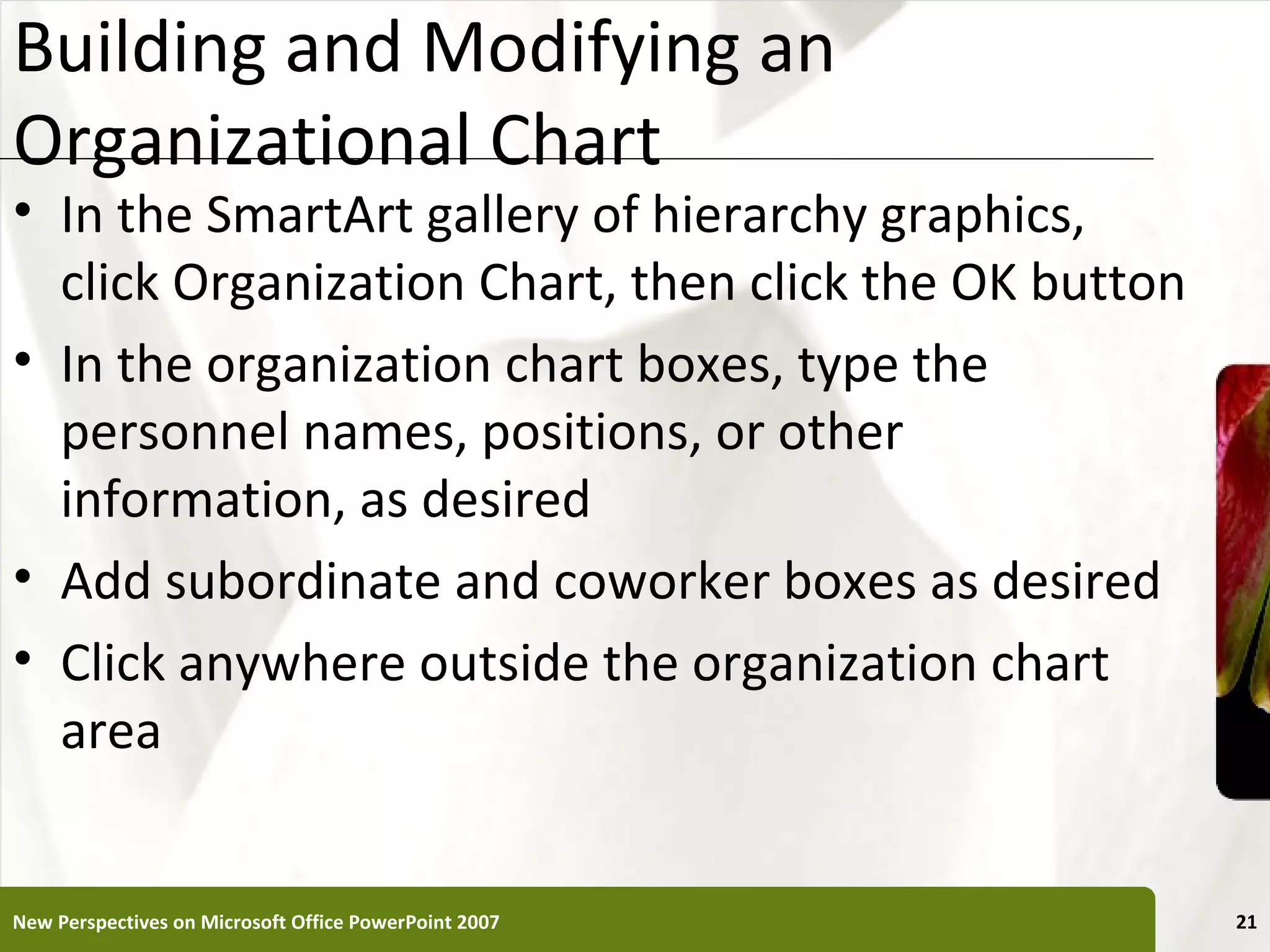 Building and Modifying an Organizational Chart

• In the SmartArt gallery of hierarchy graphics, click Organization Chart, then click the OK button

• In the organization chart boxes, type the personnel names, positions, or other information, as desired

• Add subordinate and coworker boxes as desired

• Click anywhere outside the organization chart area

New Perspectives on Microsoft Office PowerPoint 2007

21